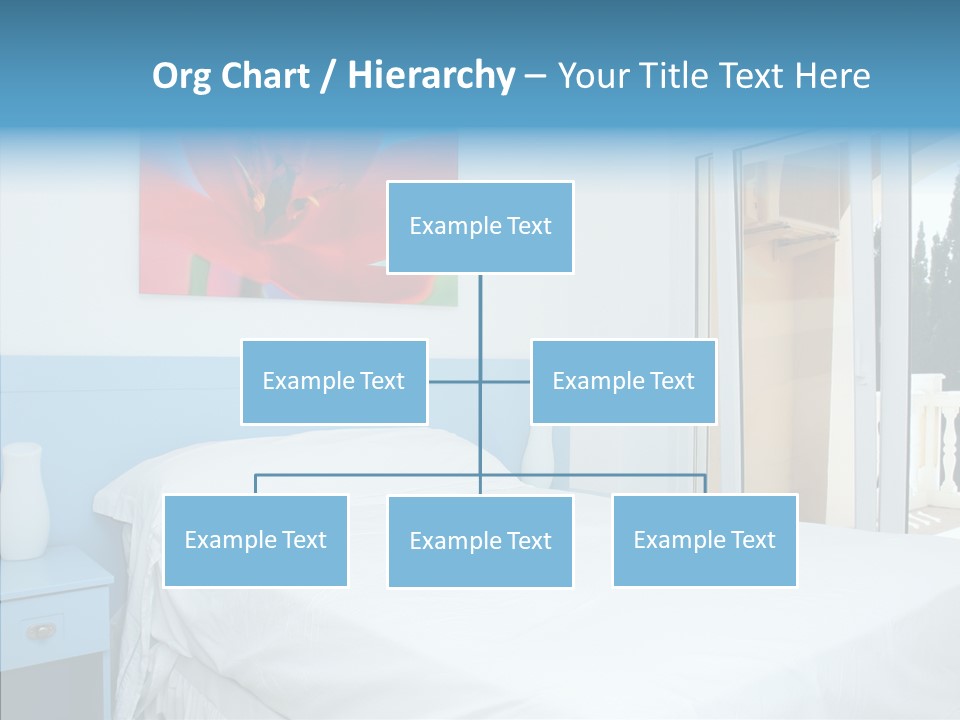 Org Chart / Hierarchy – Your Title Text Here

Example Text

Example Text

Example Text

Example Text

Example Text

Example Text